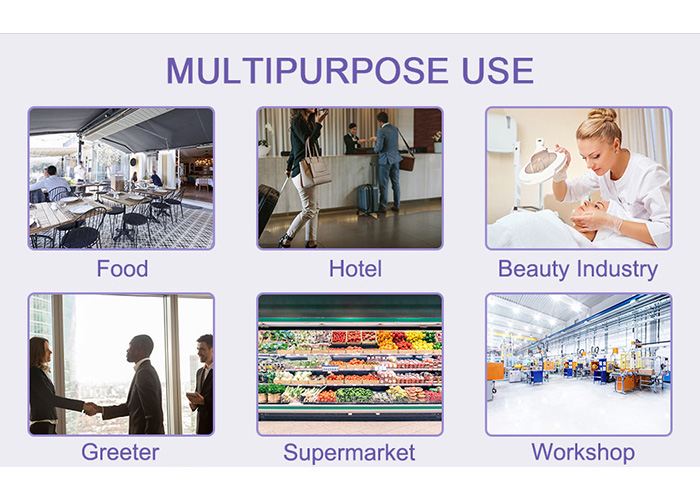 MULTIPURPOSE USE

Food

Hotel

Beauty Industry

Greeter

Supermarket

Workshop